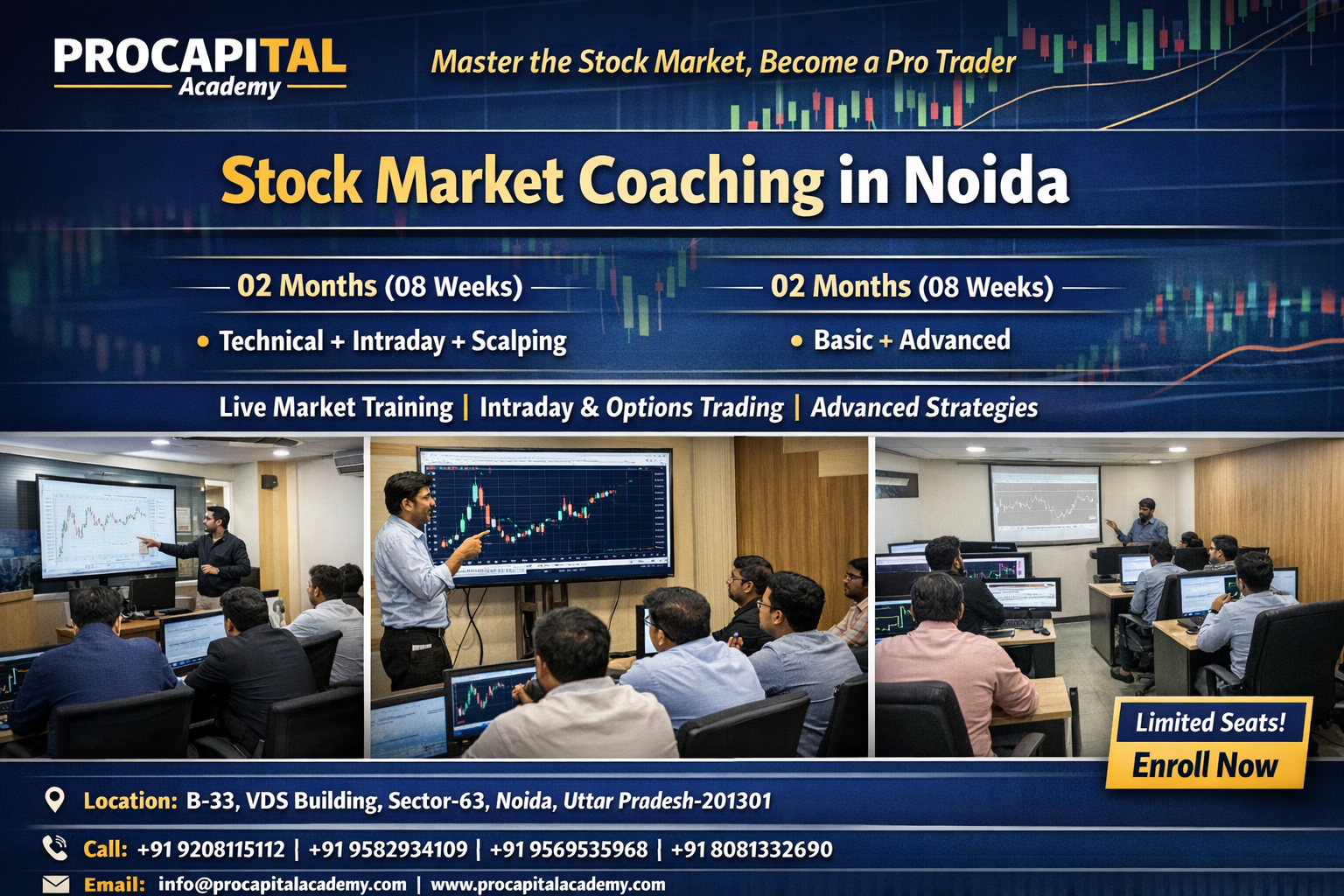 PROCAPITAL
Academy

Master the Stock Market, Become a Pro Trader

Stock Market Coaching in Noida

02 Months (08 Weeks)
• Technical + Intraday + Scalping

02 Months (08 Weeks)
• Basic + Advanced

Live Market Training | Intraday & Options Trading | Advanced Strategies

Limited Seats!
Enroll Now

Location: B-33, VDS Building, Sector-63, Noida, Uttar Pradesh-201301

Call: +91 9208115112 | +91 9582934109 | +91 9569535968 | +91 8081332690

Email: info@procapitalacademy.com | www.procapitalacademy.com